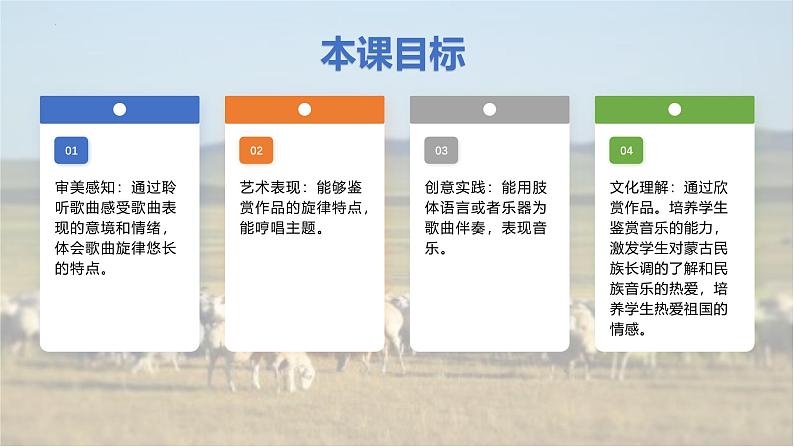 本课目标

01

审美感知：通过聆听歌曲感受歌曲表现的意境和情绪，体会歌曲旋律悠长的特点。

02

艺术表现：能够鉴赏作品的旋律特点，能哼唱主题。

03

创意实践：能用肢体语言或者乐器为歌曲伴奏，表现音乐。

04

文化理解：通过欣赏作品。培养学生鉴赏音乐的能力，激发学生对蒙古民族长调的了解和民族音乐的热爱，培养学生热爱祖国的情感。